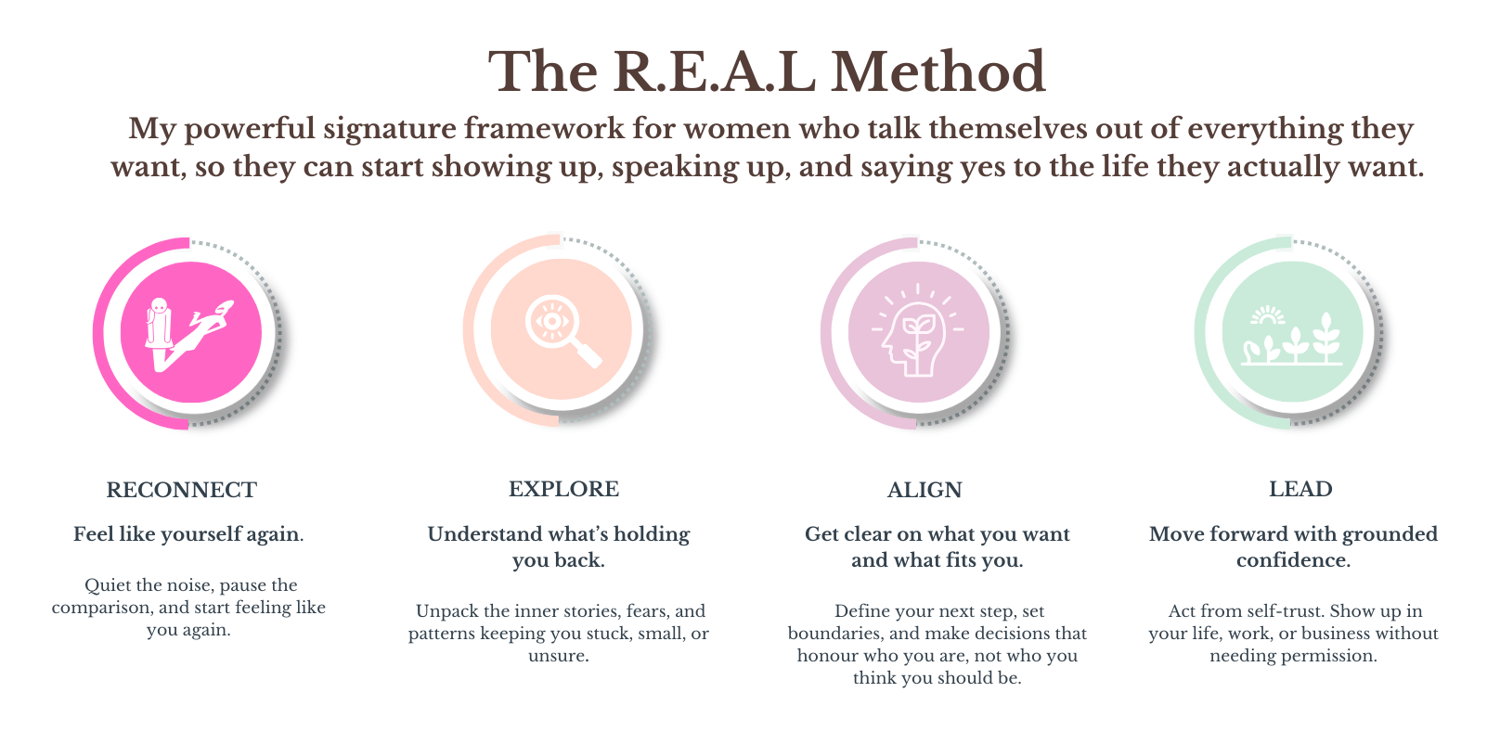 The R.E.A.L Method

My powerful signature framework for women who talk themselves out of everything they want, so they can start showing up, speaking up, and saying yes to the life they actually want.

RECONNECT

Feel like yourself again.

Quiet the noise, pause the comparison, and start feeling like you again.

EXPLORE

Understand what's holding you back.

Unpack the inner stories, fears, and patterns keeping you stuck, small, or unsure.

ALIGN

Get clear on what you want and what fits you.

Define your next step, set boundaries, and make decisions that honour who you are, not who you think you should be.

LEAD

Move forward with grounded confidence.

Act from self-trust. Show up in your life, work, or business without needing permission.